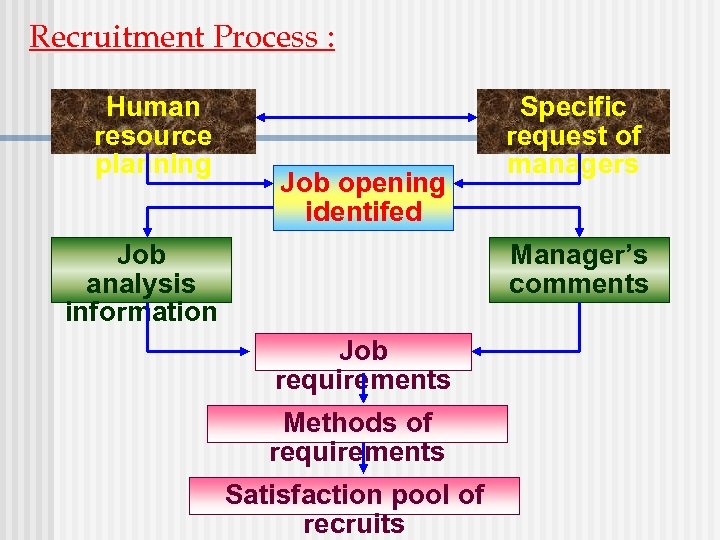 Recruitment Process :

Human resource planning

Specific request of managers

Job opening identifed

Job analysis information

Manager's comments

Job requirements

Methods of requirements

Satisfaction pool of recruits